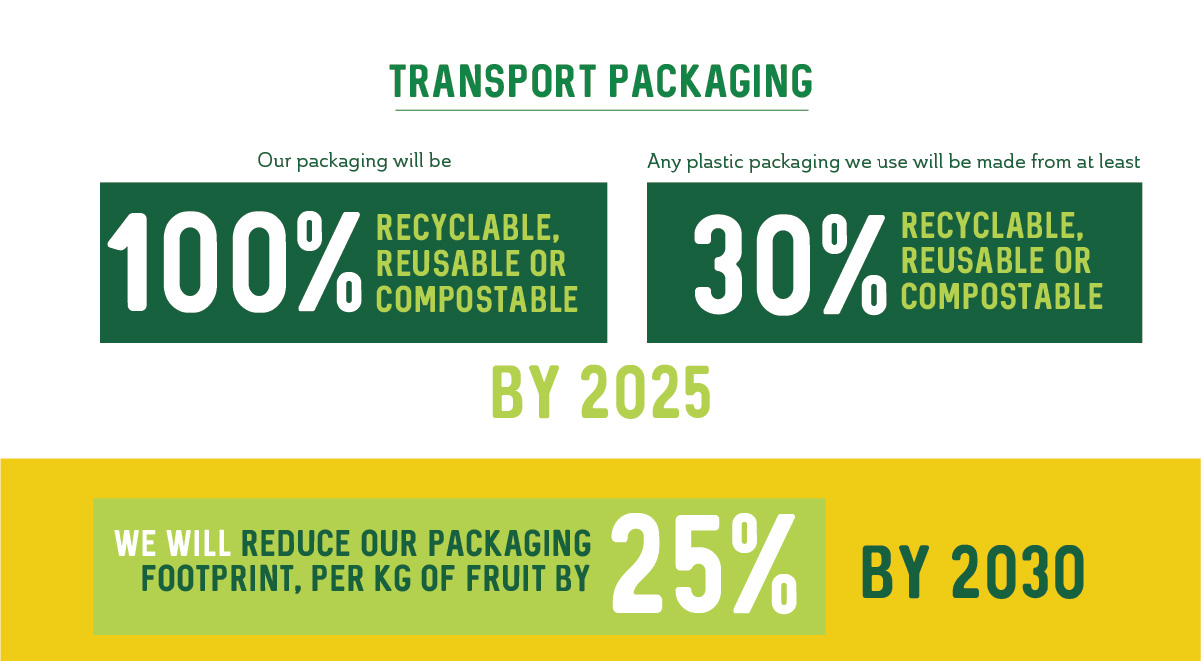 TRANSPORT PACKAGING

Our packaging will be

100% RECYCLABLE, REUSABLE OR COMPOSTABLE

Any plastic packaging we use will be made from at least

30% RECYCLABLE, REUSABLE OR COMPOSTABLE

BY 2025

WE WILL REDUCE OUR PACKAGING FOOTPRINT, PER KG OF FRUIT BY 25%

BY 2030